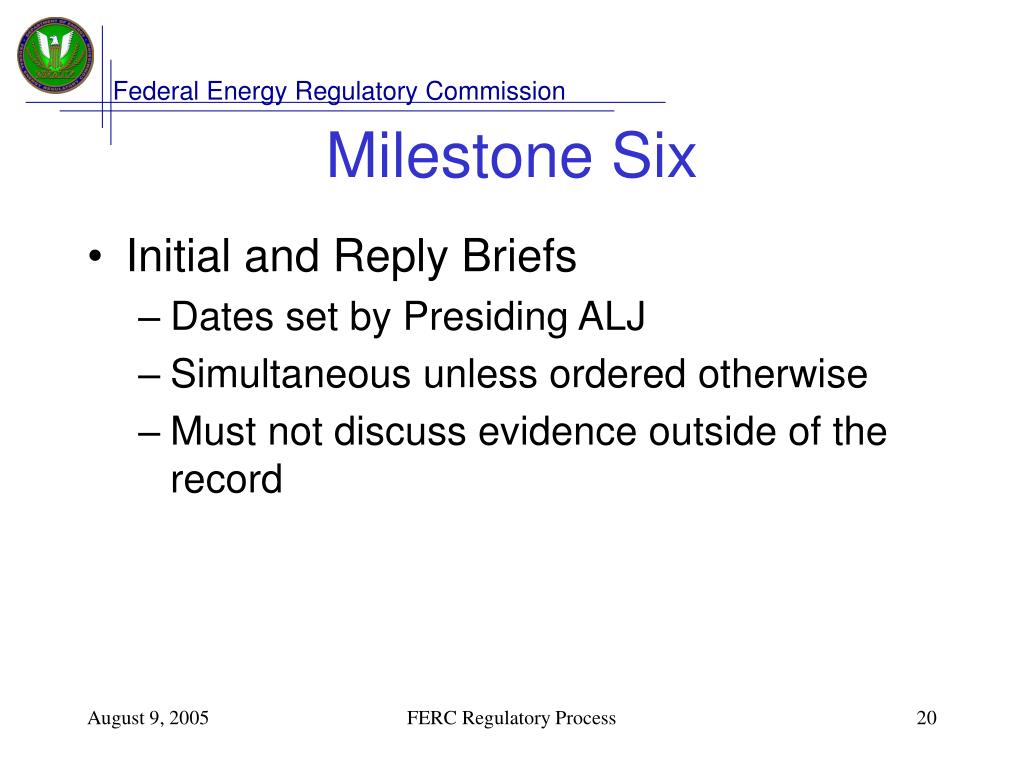 Federal Energy Regulatory Commission

Milestone Six

• Initial and Reply Briefs
– Dates set by Presiding ALJ
– Simultaneous unless ordered otherwise
– Must not discuss evidence outside of the record

August 9, 2005

FERC Regulatory Process

20